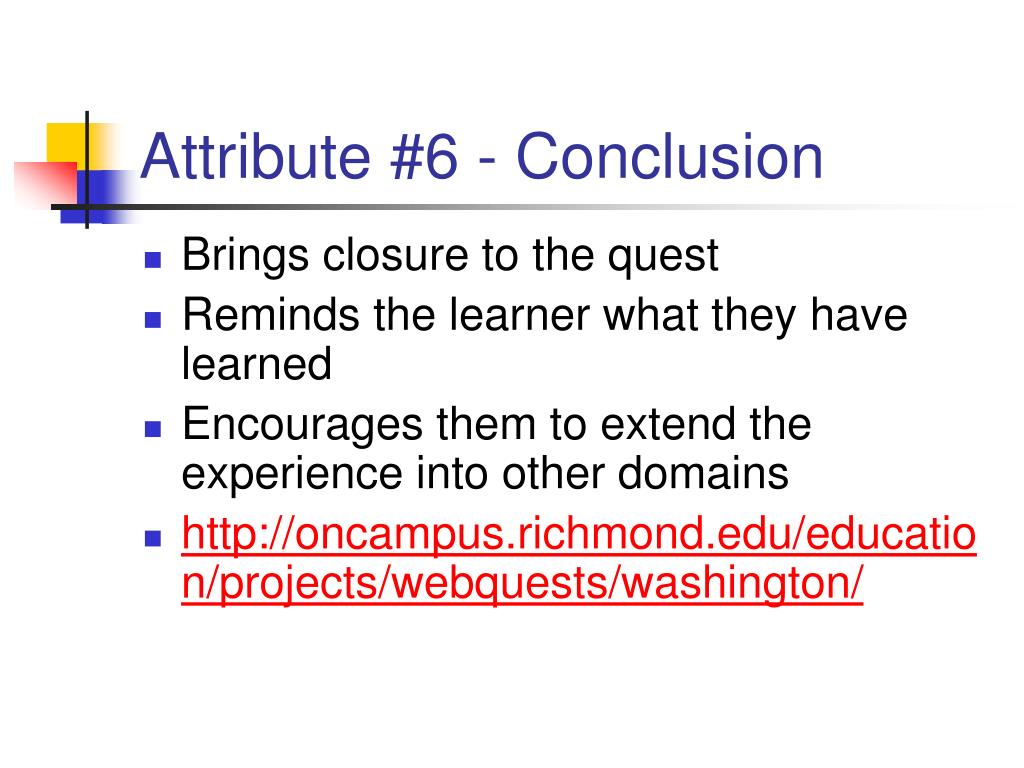 Attribute #6 - Conclusion

- Brings closure to the quest
- Reminds the learner what they have learned
- Encourages them to extend the experience into other domains
- http://oncampus.richmond.edu/education/projects/webquests/washington/